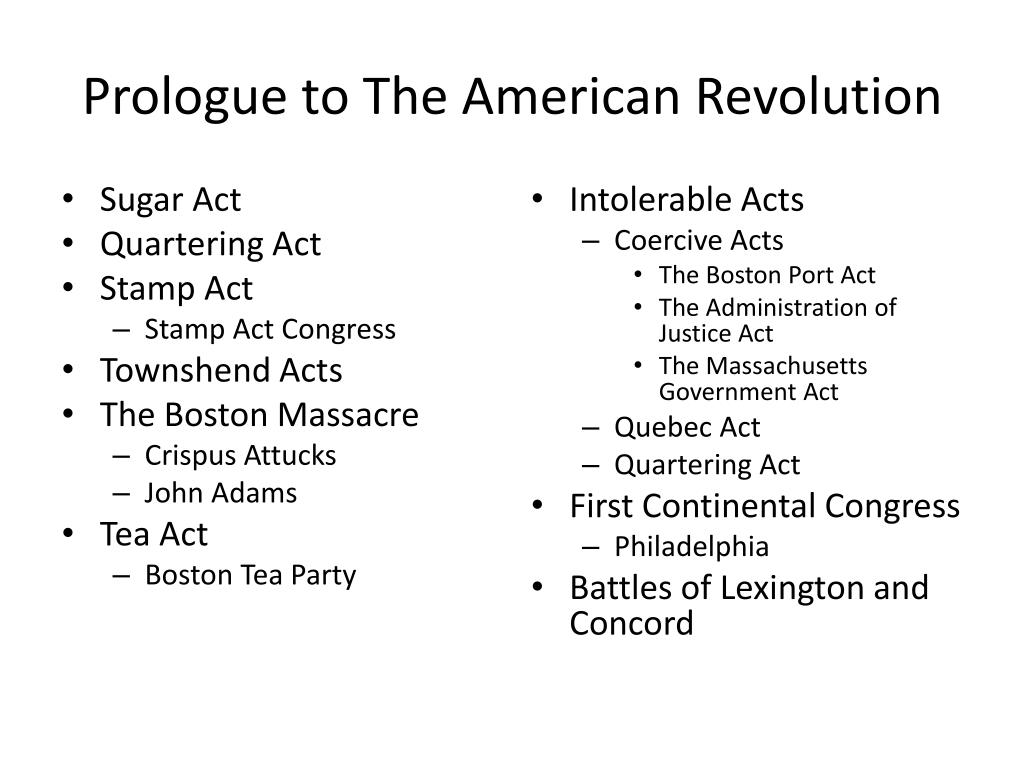 Prologue to The American Revolution

• Sugar Act
• Quartering Act
• Stamp Act
– Stamp Act Congress
• Townshend Acts
• The Boston Massacre
– Crispus Attucks
– John Adams
• Tea Act
– Boston Tea Party

• Intolerable Acts
– Coercive Acts
• The Boston Port Act
• The Administration of Justice Act
• The Massachusetts Government Act
– Quebec Act
– Quartering Act
• First Continental Congress
– Philadelphia
• Battles of Lexington and Concord